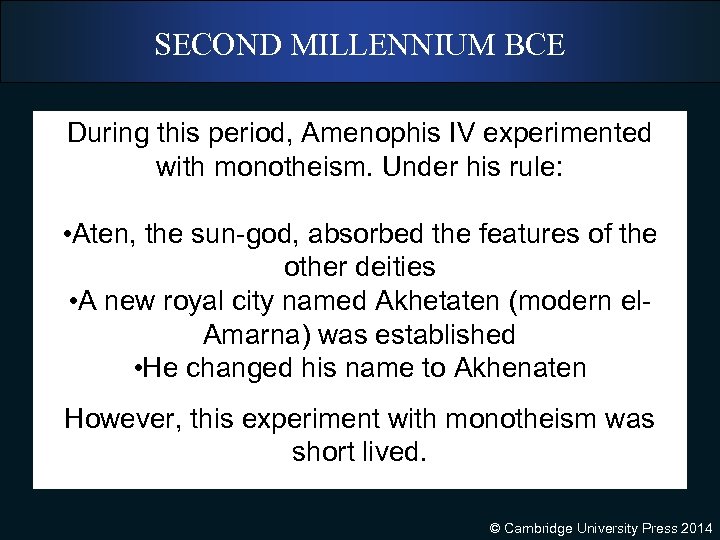 SECOND MILLENNIUM BCE

During this period, Amenophis IV experimented with monotheism. Under his rule:

•Aten, the sun-god, absorbed the features of the other deities
•A new royal city named Akhetaten (modern el-Amarna) was established
•He changed his name to Akhenaten

However, this experiment with monotheism was short lived.

© Cambridge University Press 2014